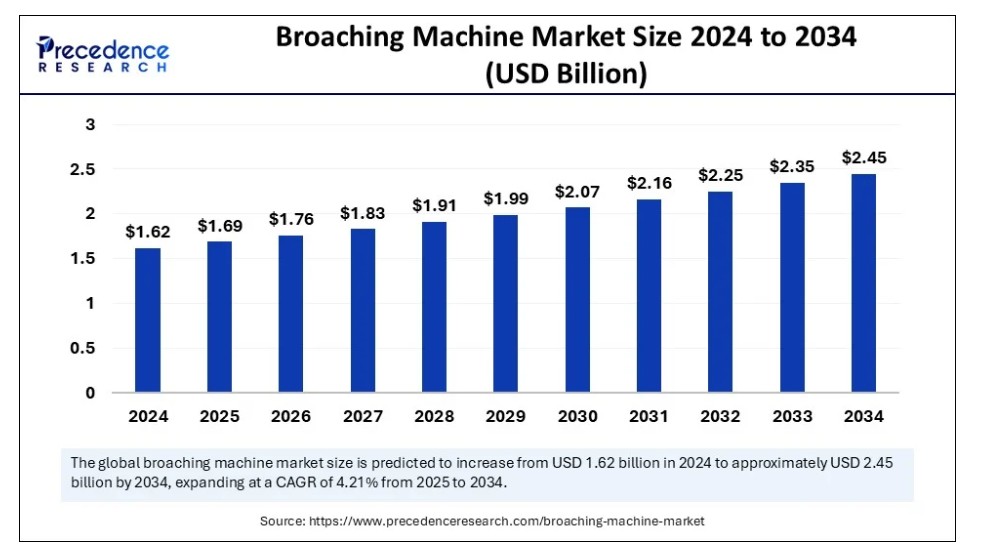 Precedence RESEARCH

Broaching Machine Market Size 2024 to 2034 (USD Billion)

3
2.5
2
1.5
1
0.5
0

$1.62
$1.69
$1.76
$1.83
$1.91
$1.99
$2.07
$2.16
$2.25
$2.35
$2.45

2024
2025
2026
2027
2028
2029
2030
2031
2032
2033
2034

The global broaching machine market size is predicted to increase from USD 1.62 billion in 2024 to approximately USD 2.45 billion by 2034, expanding at a CAGR of 4.21% from 2025 to 2034.

Source: https://www.precedenceresearch.com/broaching-machine-market